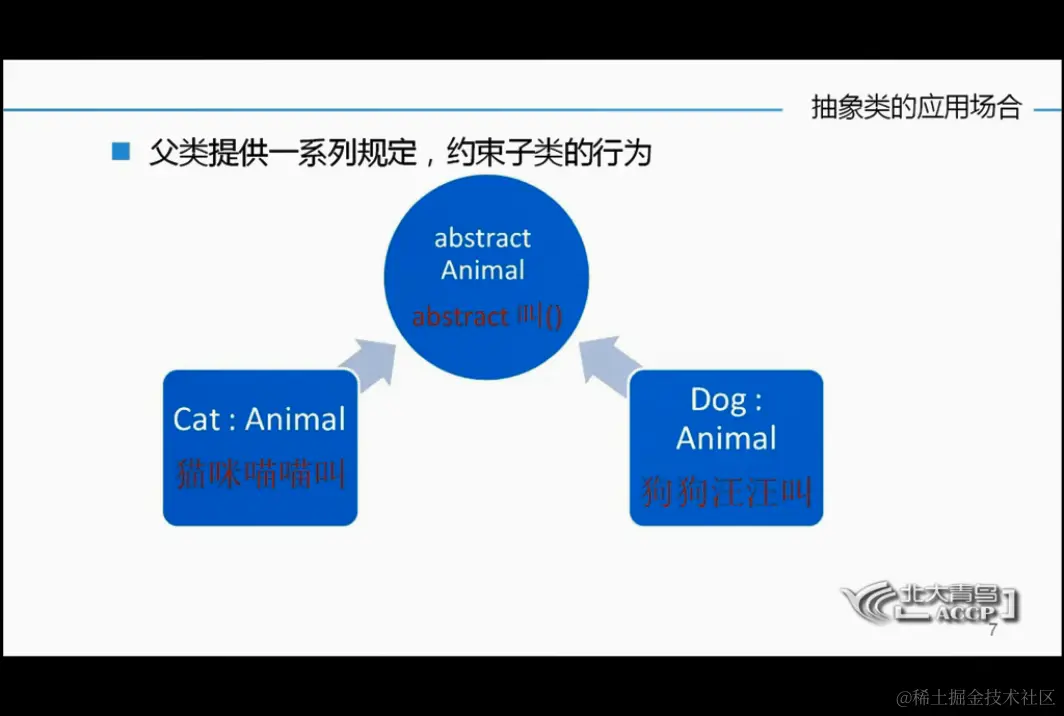 抽象类的应用场合

父类提供一系列规定，约束子类的行为

abstract Animal

abstract 叫()

Cat : Animal

猫咪喵喵叫

Dog : Animal

狗狗汪汪叫

北大青鸟 ACCP

7

@稀土掘金技术社区